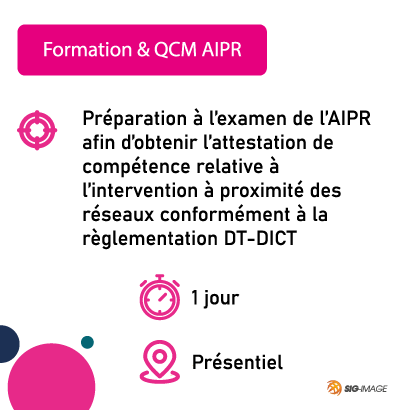 Formation & QCM AIPR

Préparation à l'examen de l'AIPR afin d'obtenir l'attestation de compétence relative à l'intervention à proximité des réseaux conformément à la règlementation DT-DICT

1 jour

Présentiel

SIG-IMAGE